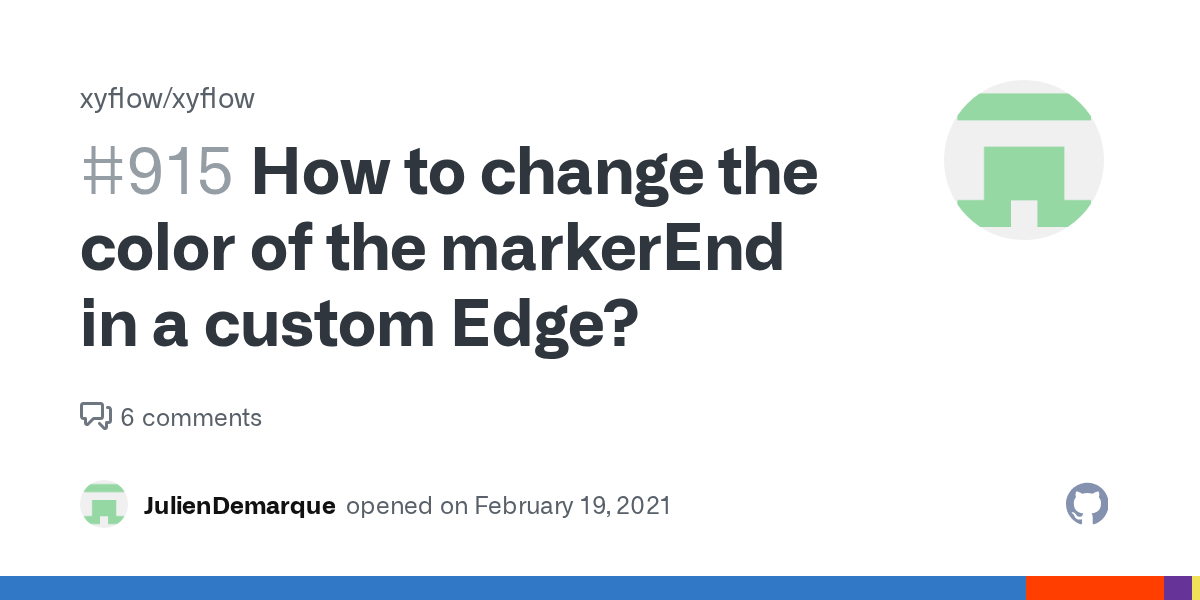 xyflow/xyflow

#915 How to change the color of the markerEnd in a custom Edge?

6 comments

JulienDemarque opened on February 19, 2021